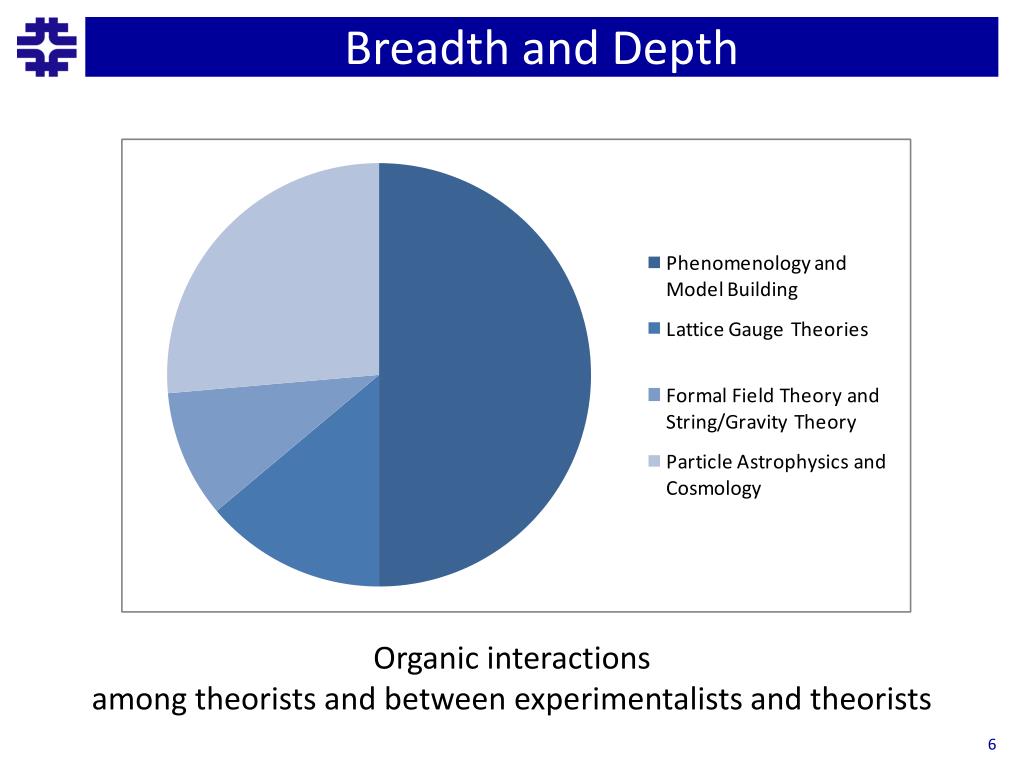 Breadth and Depth

Phenomenology and Model Building
Lattice Gauge Theories
Formal Field Theory and String/Gravity Theory
Particle Astrophysics and Cosmology

Organic interactions
among theorists and between experimentalists and theorists

6